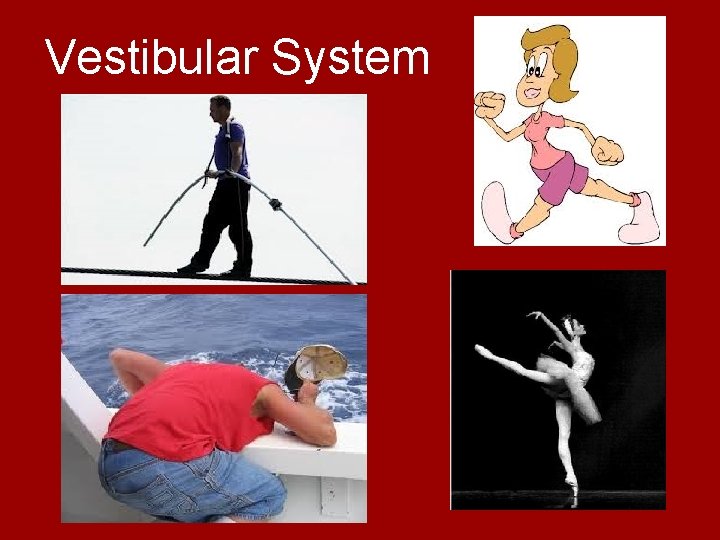 Vestibular System